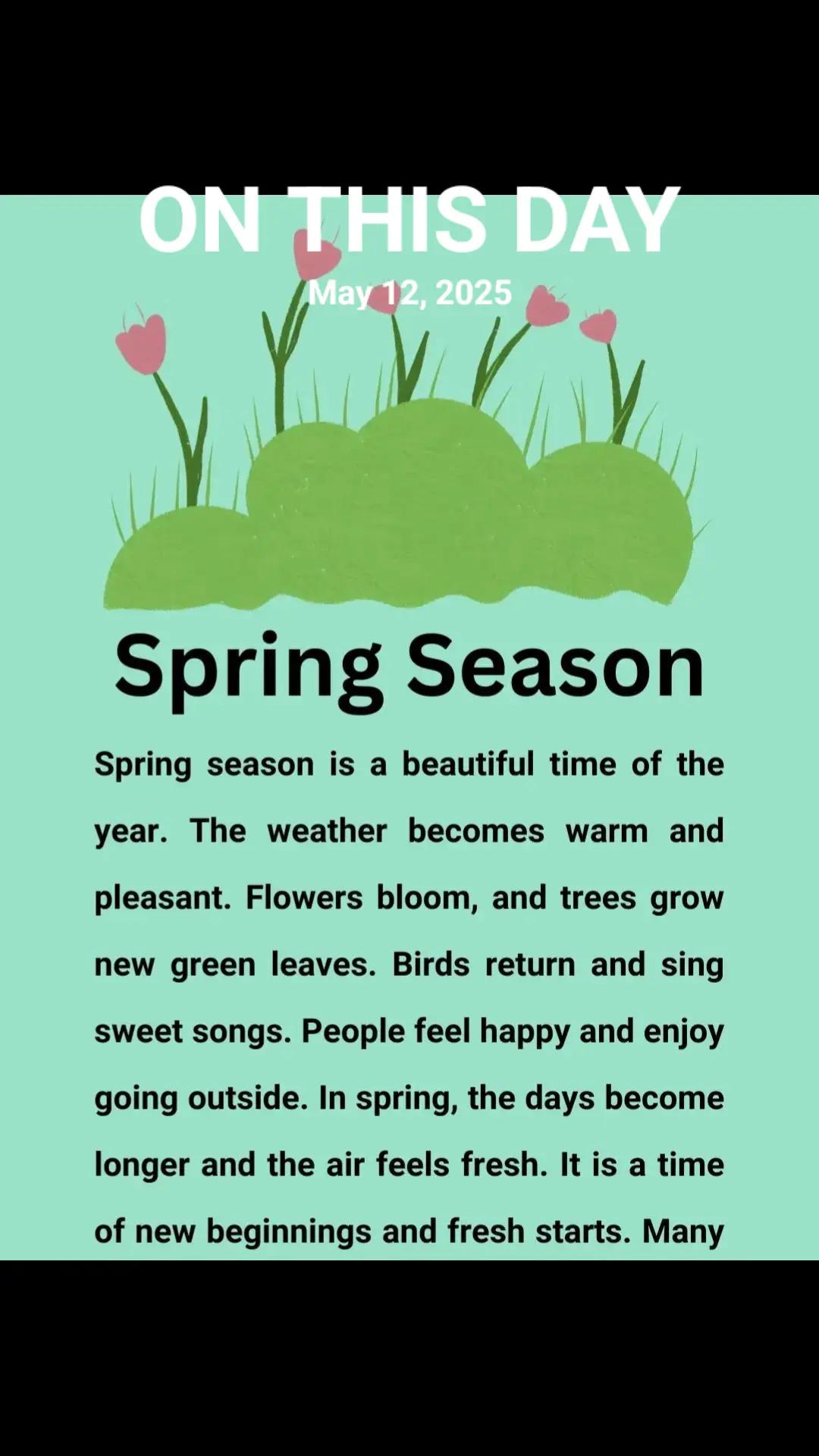 ON THIS DAY

May 12, 2025

Spring Season

Spring season is a beautiful time of the year. The weather becomes warm and pleasant. Flowers bloom, and trees grow new green leaves. Birds return and sing sweet songs. People feel happy and enjoy going outside. In spring, the days become longer and the air feels fresh. It is a time of new beginnings and fresh starts. Many